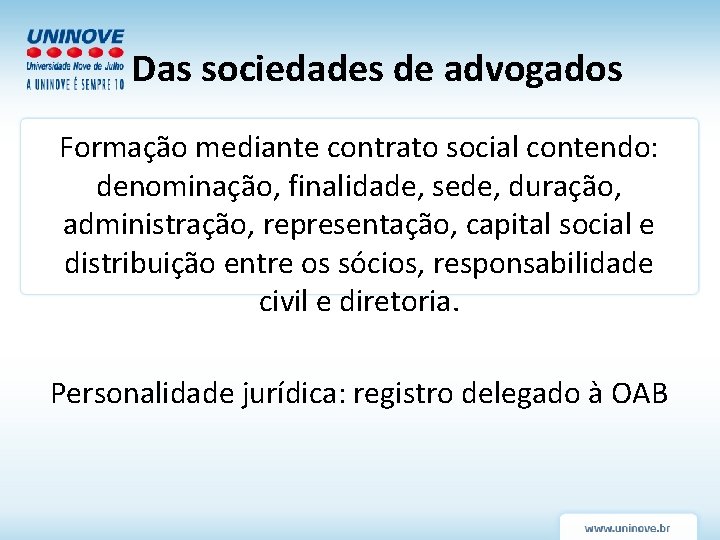 UNINOVE
Universidade Nove de Julho
A UNINOVE É SEMPRE 10

Das sociedades de advogados

Formação mediante contrato social contendo: denominação, finalidade, sede, duração, administração, representação, capital social e distribuição entre os sócios, responsabilidade civil e diretoria.

Personalidade jurídica: registro delegado à OAB

www.uninove.br